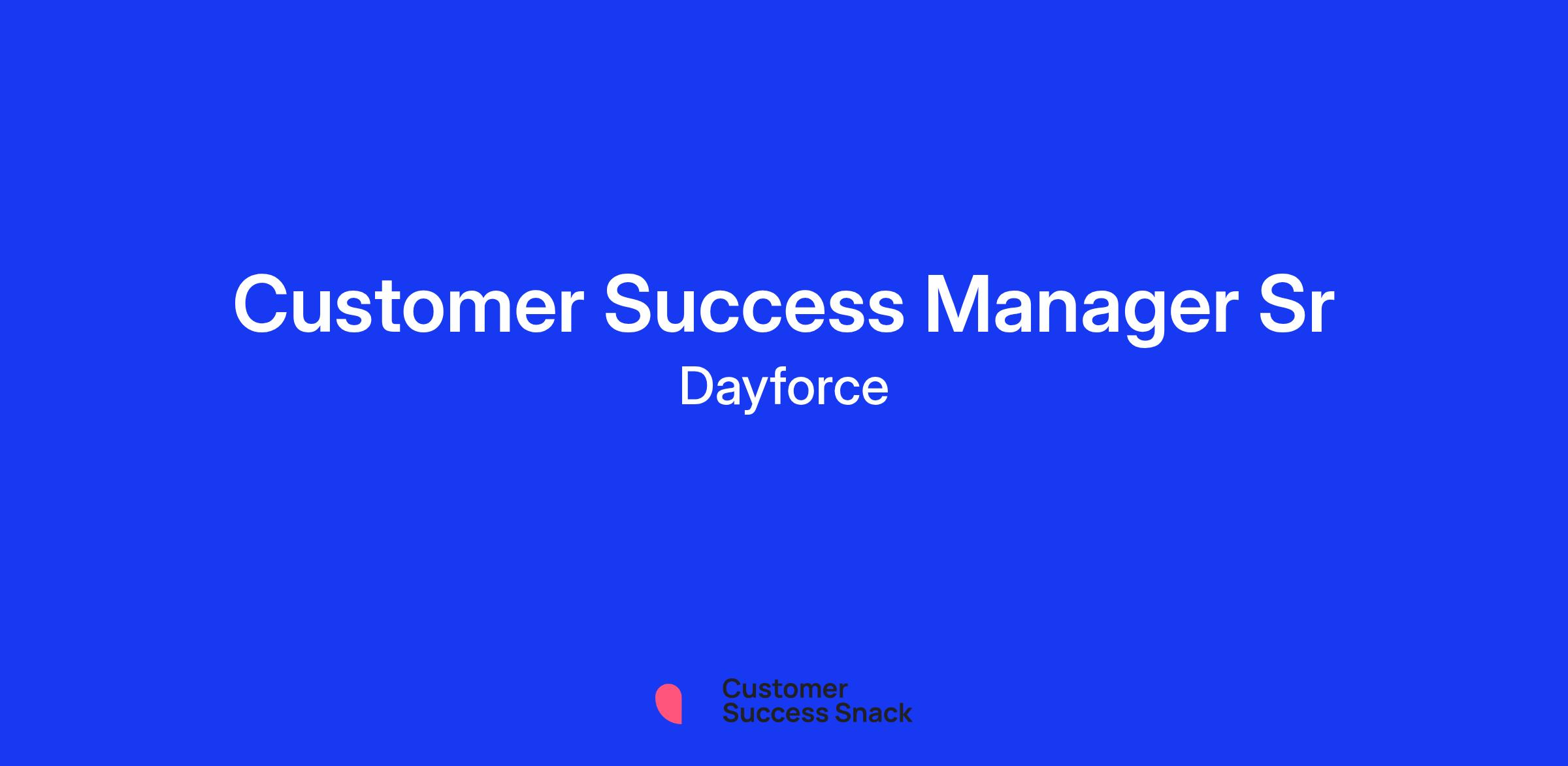 Customer Success Manager Sr
Dayforce

Customer
Success Snack